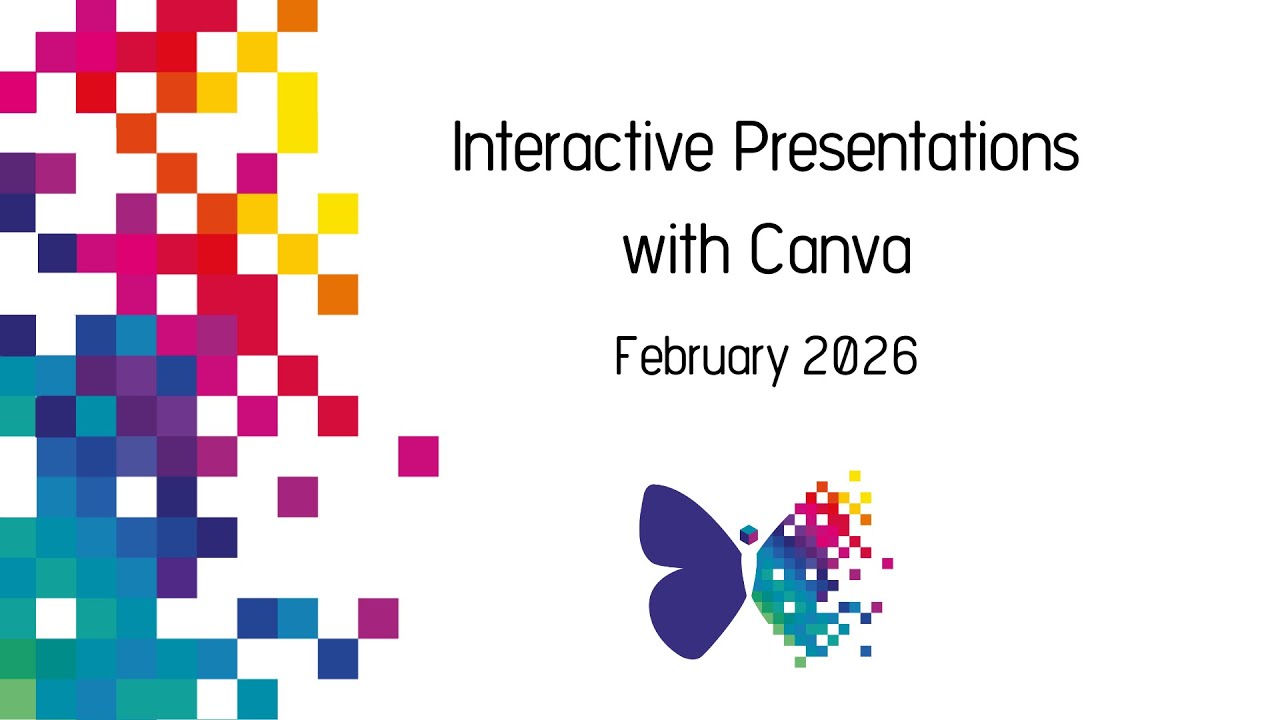 Interactive Presentations with Canva

February 2026